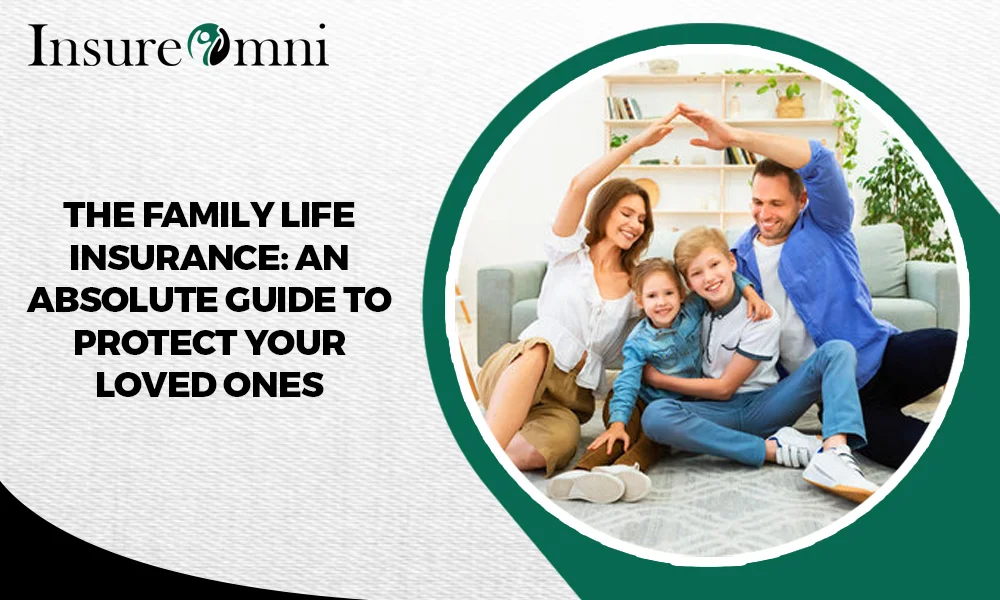 InsureOmni

THE FAMILY LIFE INSURANCE: AN ABSOLUTE GUIDE TO PROTECT YOUR LOVED ONES